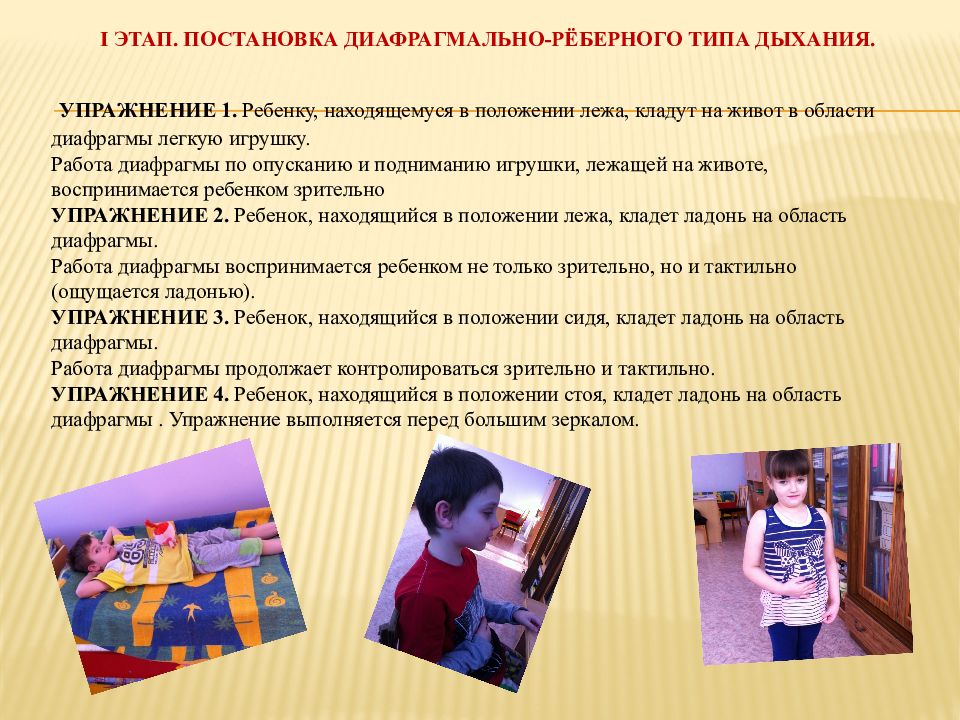 I ЭТАП. ПОСТАНОВКА ДИАФРАГМАЛЬНО-РЁБЕРНОГО ТИПА ДЫХАНИЯ.

УПРАЖНЕНИЕ 1. Ребенку, находящемуся в положении лежа, кладут на живот в области диафрагмы легкую игрушку.
Работа диафрагмы по опусканию и подниманию игрушки, лежащей на животе, воспринимается ребенком зрительно
УПРАЖНЕНИЕ 2. Ребенок, находящийся в положении лежа, кладет ладонь на область диафрагмы.
Работа диафрагмы воспринимается ребенком не только зрительно, но и тактильно (ощущается ладонью).
УПРАЖНЕНИЕ 3. Ребенок, находящийся в положении сидя, кладет ладонь на область диафрагмы.
Работа диафрагмы продолжает контролироваться зрительно и тактильно.
УПРАЖНЕНИЕ 4. Ребенок, находящийся в положении стоя, кладет ладонь на область диафрагмы . Упражнение выполняется перед большим зеркалом.